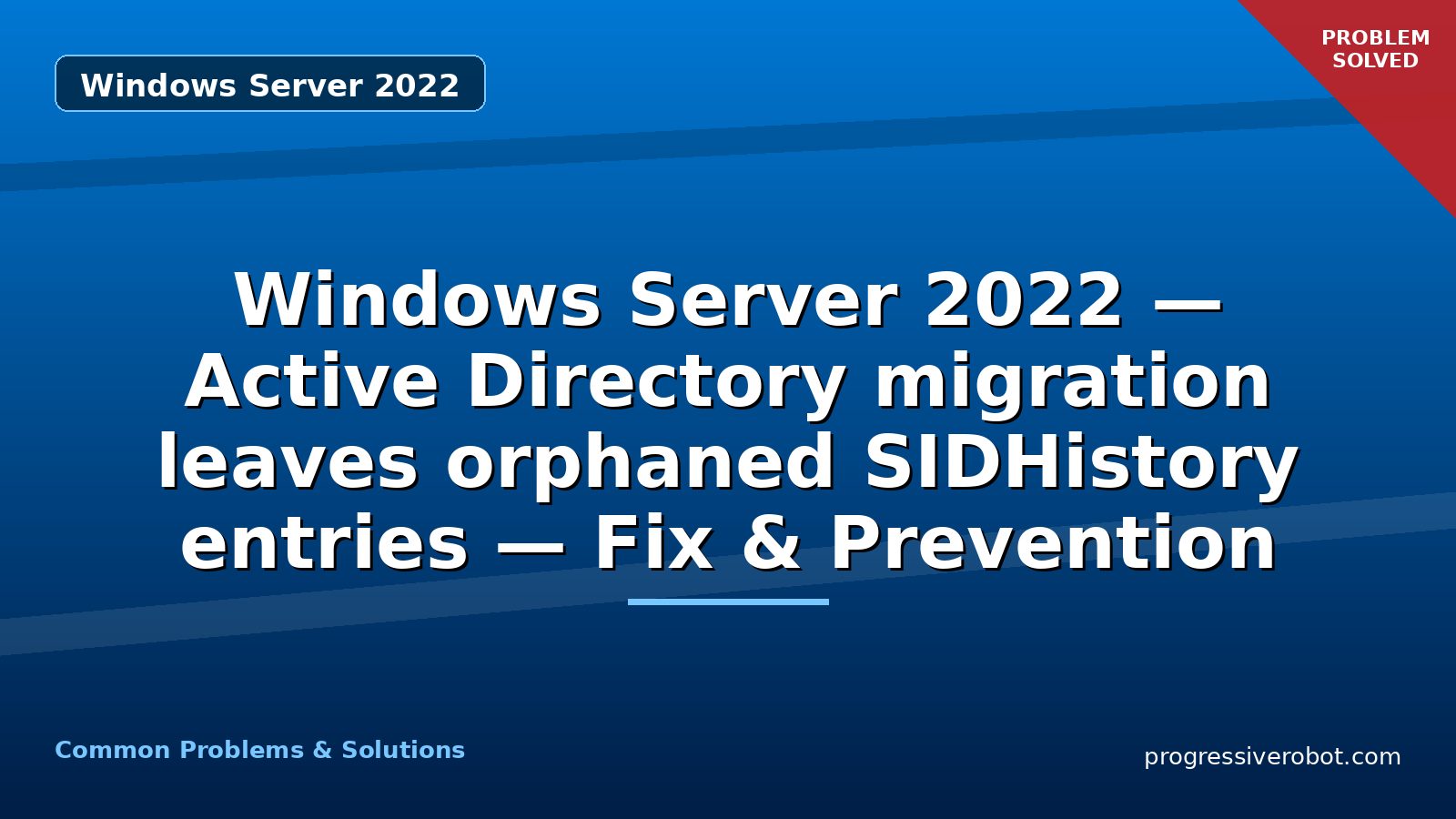 Windows Server 2022

PROBLEM SOLVED

Windows Server 2022 — Active Directory migration leaves orphaned SIDHistory entries — Fix & Prevention

Common Problems & Solutions

progressiverobot.com